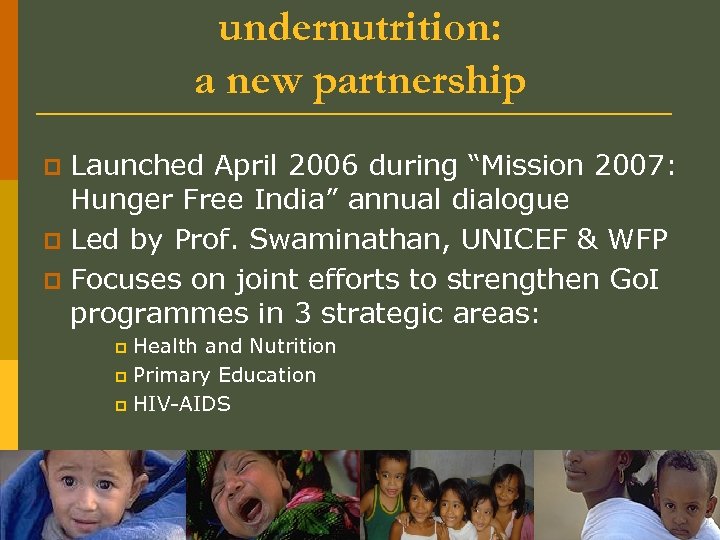 undernutrition:
a new partnership

Launched April 2006 during “Mission 2007: Hunger Free India” annual dialogue

Led by Prof. Swaminathan, UNICEF & WFP

Focuses on joint efforts to strengthen GoI programmes in 3 strategic areas:

Health and Nutrition

Primary Education

HIV-AIDS